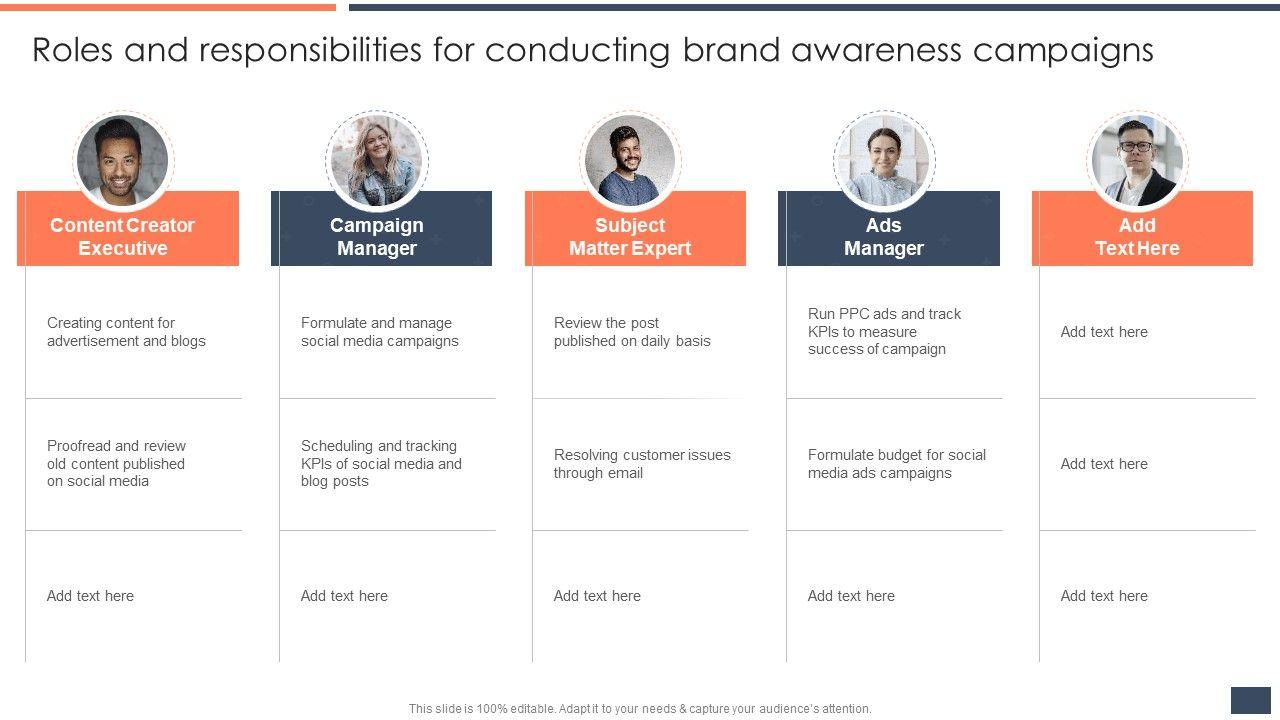 Roles and responsibilities for conducting brand awareness campaigns

Content Creator Executive

Creating content for advertisement and blogs

Proofread and review old content published on social media

Add text here

Campaign Manager

Formulate and manage social media campaigns

Scheduling and tracking KPIs of social media and blog posts

Add text here

Subject Matter Expert

Review the post published on daily basis

Resolving customer issues through email

Add text here

Ads Manager

Run PPC ads and track KPIs to measure success of campaign

Formulate budget for social media ads campaigns

Add text here

Add Text Here

Add text here

Add text here

Add text here

This slide is 100% editable. Adapt it to your needs & capture your audience's attention.